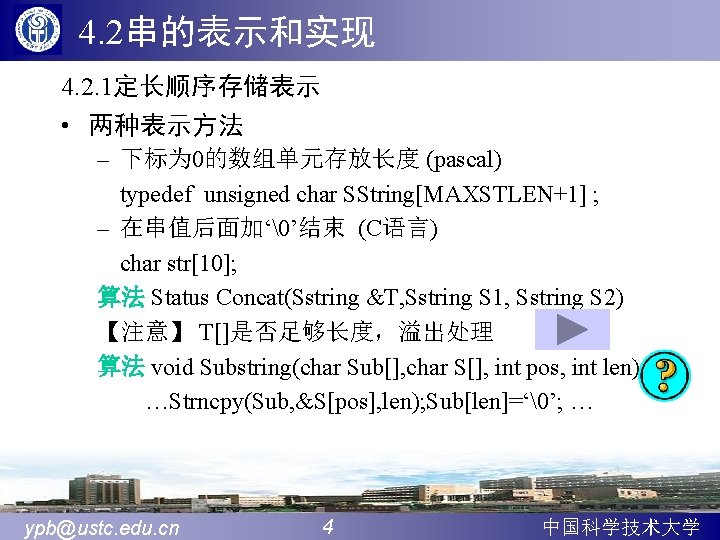 4.2串的表示和实现

4.2.1定长顺序存储表示

• 两种表示方法

– 下标为0的数组单元存放长度 (pascal)

typedef unsigned char SString[MAXSTLEN+1] ;

– 在串值后面加‘\0’结束 (C语言)

char str[10];

算法 Status Concat(Sstring &T,Sstring S1, Sstring S2)

【注意】 T[]是否足够长度，溢出处理

算法 void Substring(char Sub[],char S[], int pos, int len)

…Strncpy(Sub,&S[pos],len);Sub[len]=‘\0’; …

?

ypb@ustc.edu.cn 4 中国科学技术大学